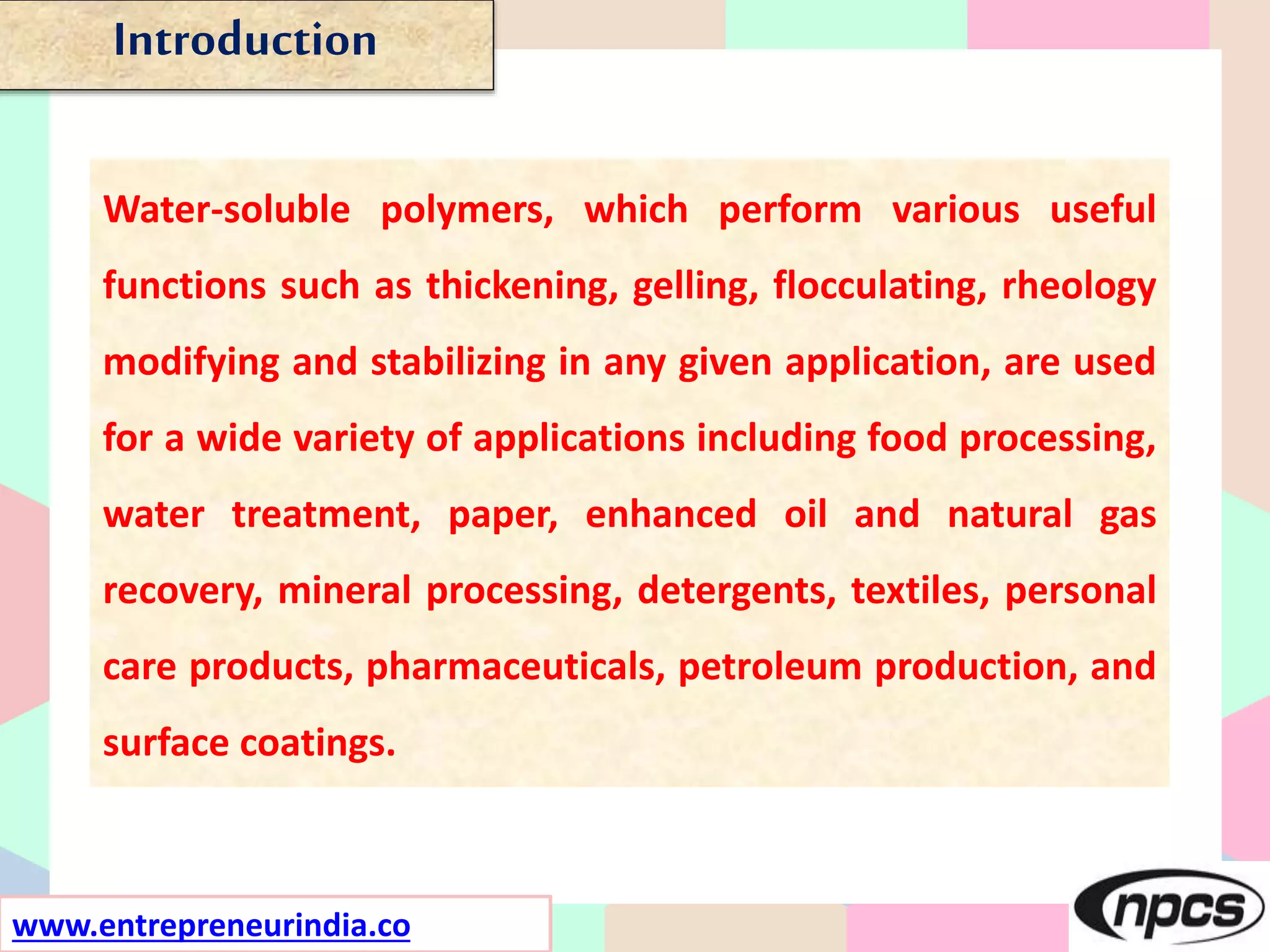 Introduction

Water-soluble polymers, which perform various useful functions such as thickening, gelling, flocculating, rheology modifying and stabilizing in any given application, are used for a wide variety of applications including food processing, water treatment, paper, enhanced oil and natural gas recovery, mineral processing, detergents, textiles, personal care products, pharmaceuticals, petroleum production, and surface coatings.

www.entrepreneurindia.co

npcs